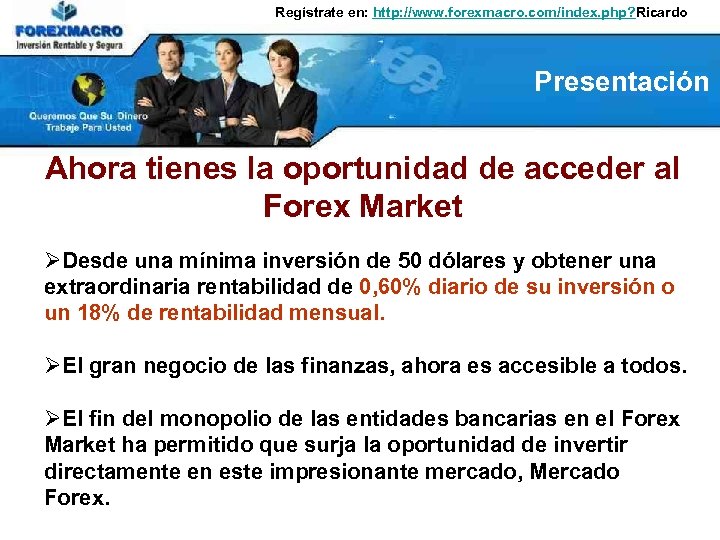 FOREXMACRO
Inversión Rentable y Segura

Registrate en: http://www.forexmacro.com/index.php?Ricardo

Queremos Que Su Dinero Trabaje Para Usted

Presentación

Ahora tienes la oportunidad de acceder al Forex Market

➢Desde una mínima inversión de 50 dólares y obtener una extraordinaria rentabilidad de 0,60% diario de su inversión o un 18% de rentabilidad mensual.

➢El gran negocio de las finanzas, ahora es accesible a todos.

➢El fin del monopolio de las entidades bancarias en el Forex Market ha permitido que surja la oportunidad de invertir directamente en este impresionante mercado, Mercado Forex.